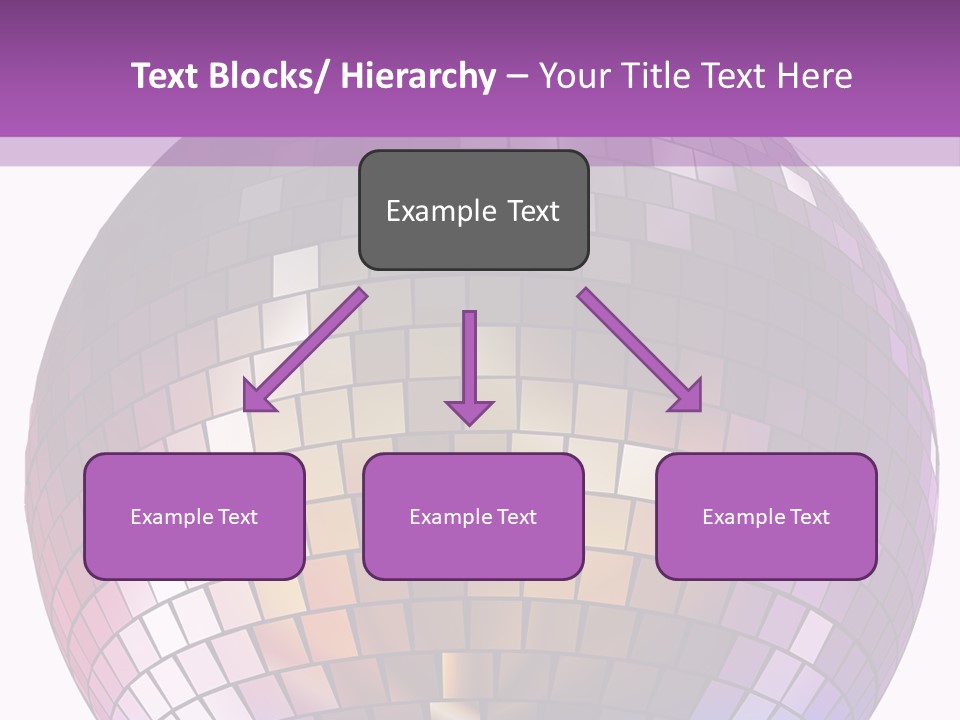 Text Blocks/ Hierarchy – Your Title Text Here

Example Text

Example Text

Example Text

Example Text